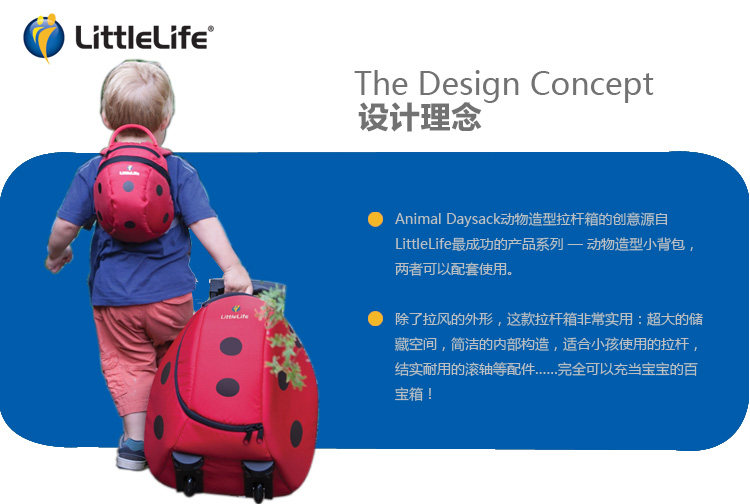 LittleLife®

The Design Concept
设计理念

LittleLife

LittleLife

Animal Daysack动物造型拉杆箱的创意源自LittleLife最成功的产品系列 — 动物造型小背包，两者可以配套使用。

除了拉风的外形，这款拉杆箱非常实用：超大的储藏空间，简洁的内部构造，适合小孩使用的拉杆，结实耐用的滚轴等配件……完全可以充当宝宝的百宝箱！